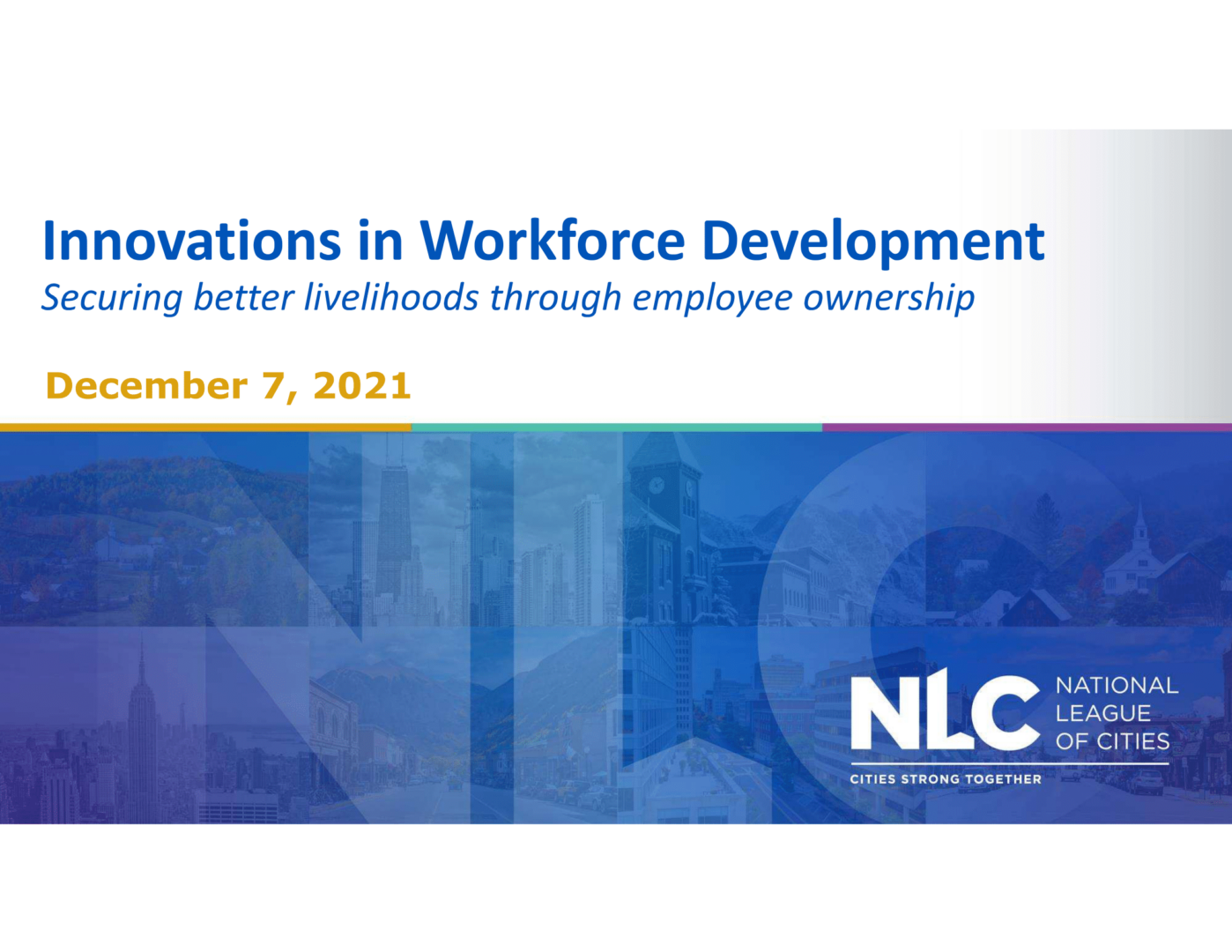 Innovations in Workforce Development

Securing better livelihoods through employee ownership

December 7, 2021

NLC NATIONAL LEAGUE OF CITIES

CITIES STRONG TOGETHER